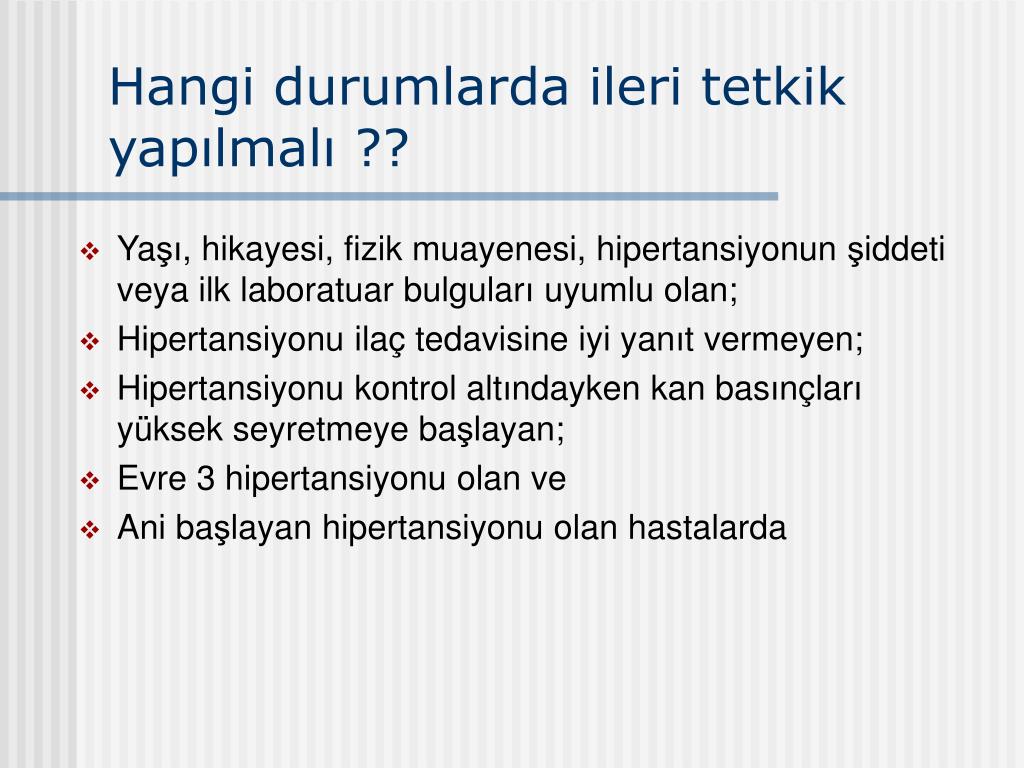 Hangi durumlarda ileri tetkik yapılmalı ??

❖ Yaşı, hikayesi, fizik muayenesi, hipertansiyonun şiddeti veya ilk laboratuar bulguları uyumlu olan;
❖ Hipertansiyonu ilaç tedavisine iyi yanıt vermeyen;
❖ Hipertansiyonu kontrol altındayken kan basınçları yüksek seyretmeye başlayan;
❖ Evre 3 hipertansiyonu olan ve
❖ Ani başlayan hipertansiyonu olan hastalarda